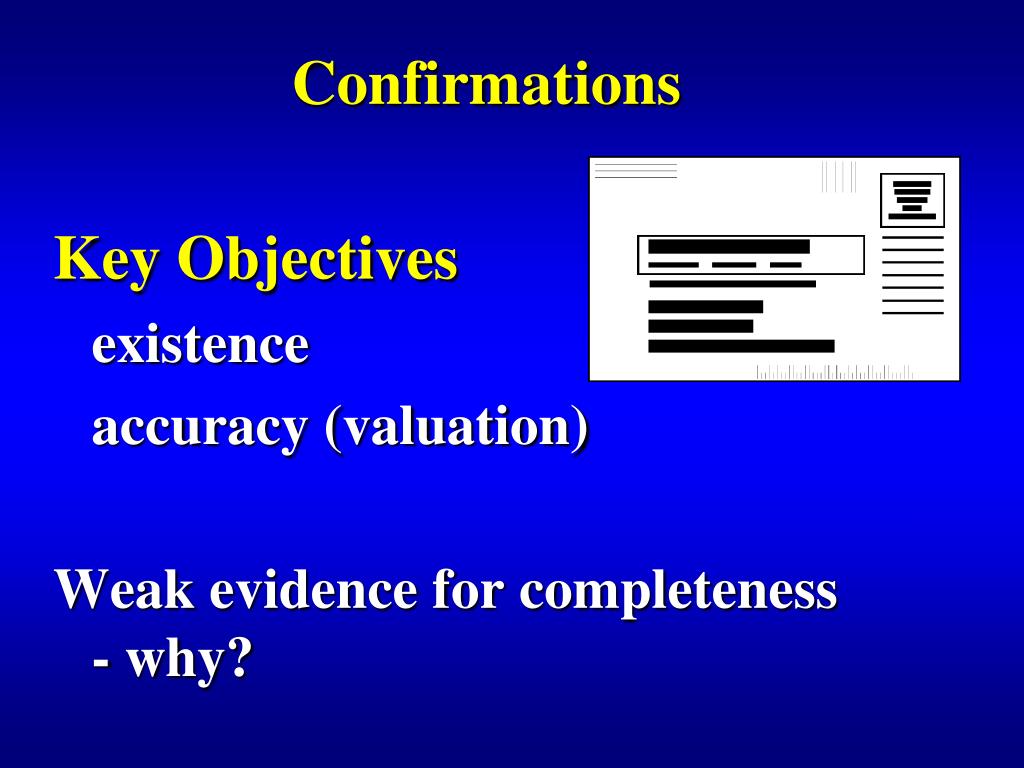 Confirmations

Key Objectives

existence

accuracy (valuation)

Weak evidence for completeness
- why?